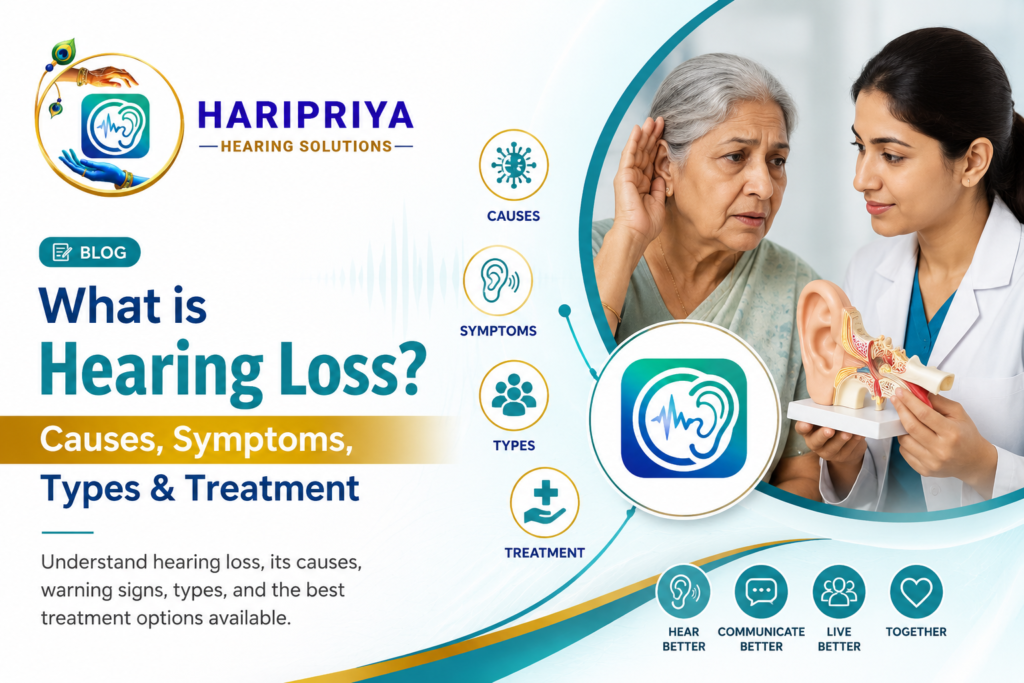 HARIPRIYA
HEARING SOLUTIONS

BLOG

What is Hearing Loss?

Causes, Symptoms, Types & Treatment

Understand hearing loss, its causes, warning signs, types, and the best treatment options available.

CAUSES

SYMPTOMS

TYPES

TREATMENT

HEAR BETTER

COMMUNICATE BETTER

LIVE BETTER

TOGETHER